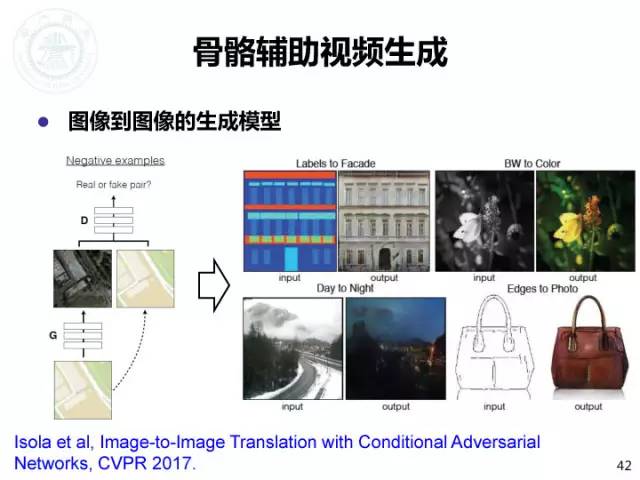 骨骼辅助视频生成

● 图像到图像的生成模型

Negative examples

Real or fake pair?

D

G

Labels to Facade

input

output

BW to Color

input

output

Day to Night

input

output

Edges to Photo

input

output

Isola et al, Image-to-Image Translation with Conditional Adversarial Networks, CVPR 2017.

42